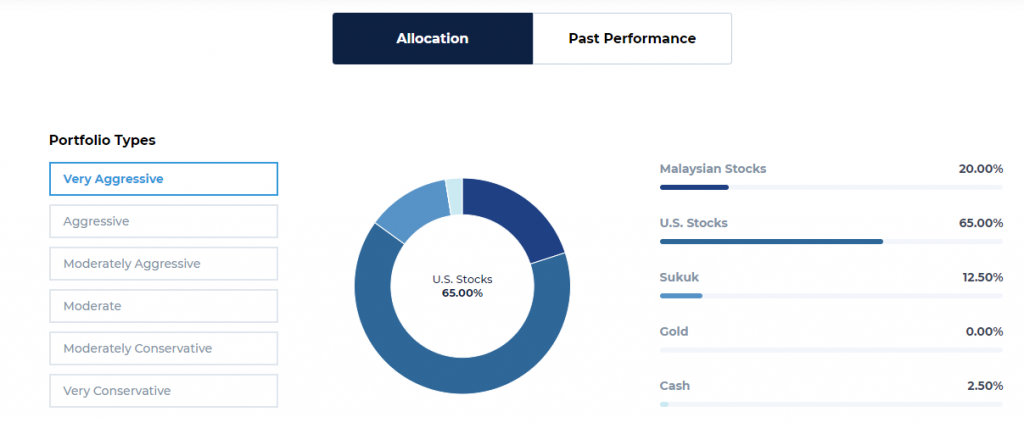 Allocation
Past Performance

Portfolio Types

Very Aggressive
Aggressive
Moderately Aggressive
Moderate
Moderately Conservative
Very Conservative

U.S. Stocks
65.00%

Malaysian Stocks 20.00%
U.S. Stocks 65.00%
Sukuk 12.50%
Gold 0.00%
Cash 2.50%